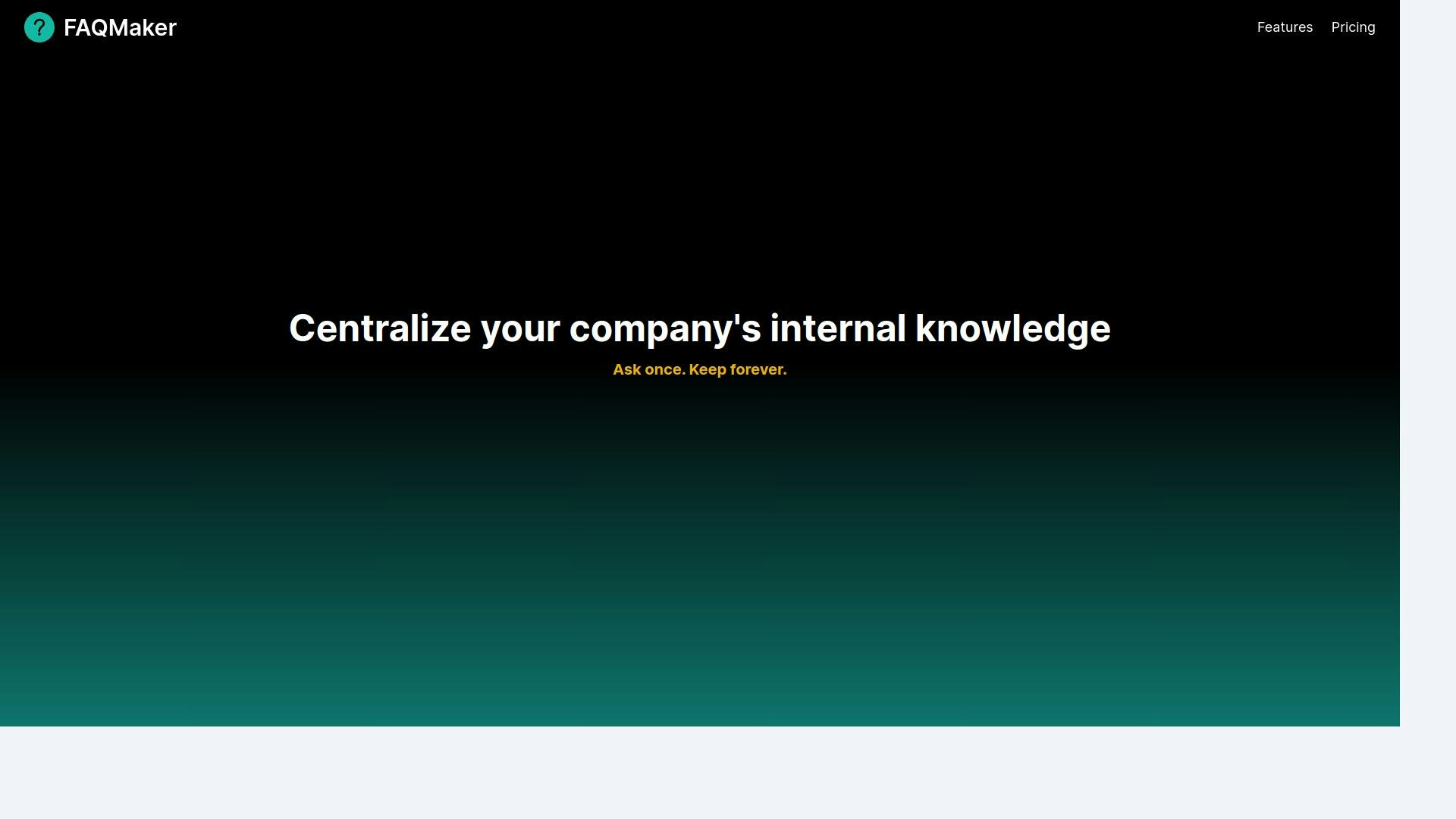 ?
FAQMaker

Features Pricing

Centralize your company's internal knowledge

Ask once. Keep forever.